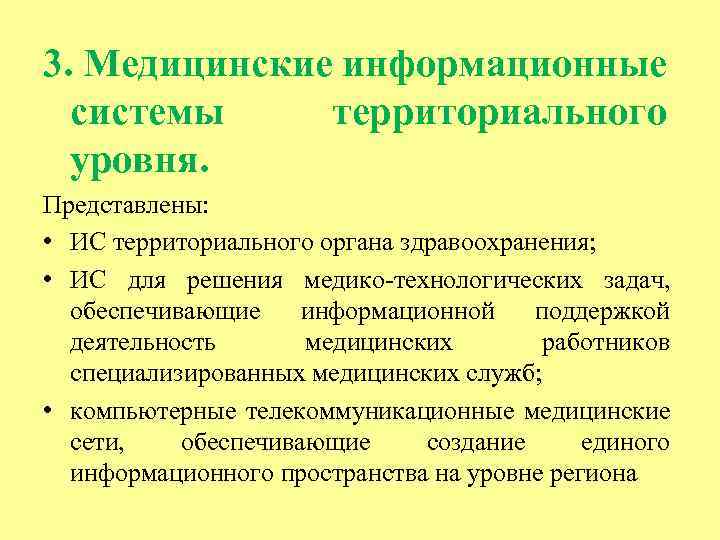 3. Медицинские информационные системы территориального уровня.

Представлены:

• ИС территориального органа здравоохранения;

• ИС для решения медико-технологических задач, обеспечивающие информационной поддержкой деятельность медицинских работников специализированных медицинских служб;

• компьютерные телекоммуникационные медицинские сети, обеспечивающие создание единого информационного пространства на уровне региона